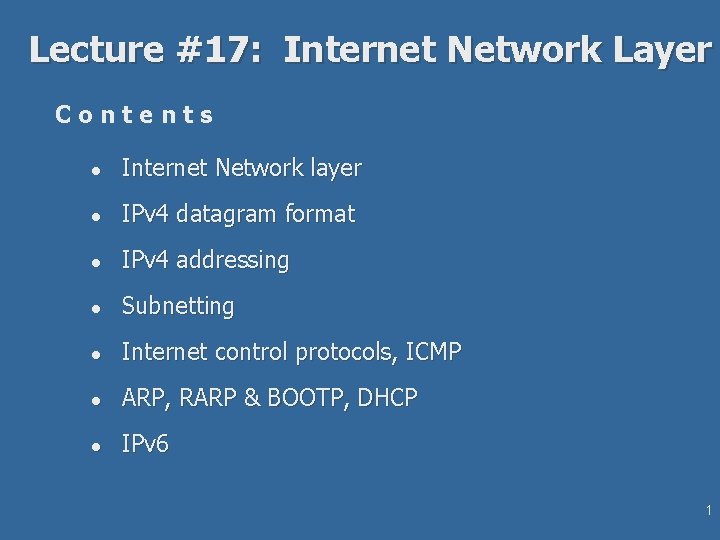 Lecture #17: Internet Network Layer

Contents

- Internet Network layer
- IPv4 datagram format
- IPv4 addressing
- Subnetting
- Internet control protocols, ICMP
- ARP, RARP & BOOTP, DHCP
- IPv6

1